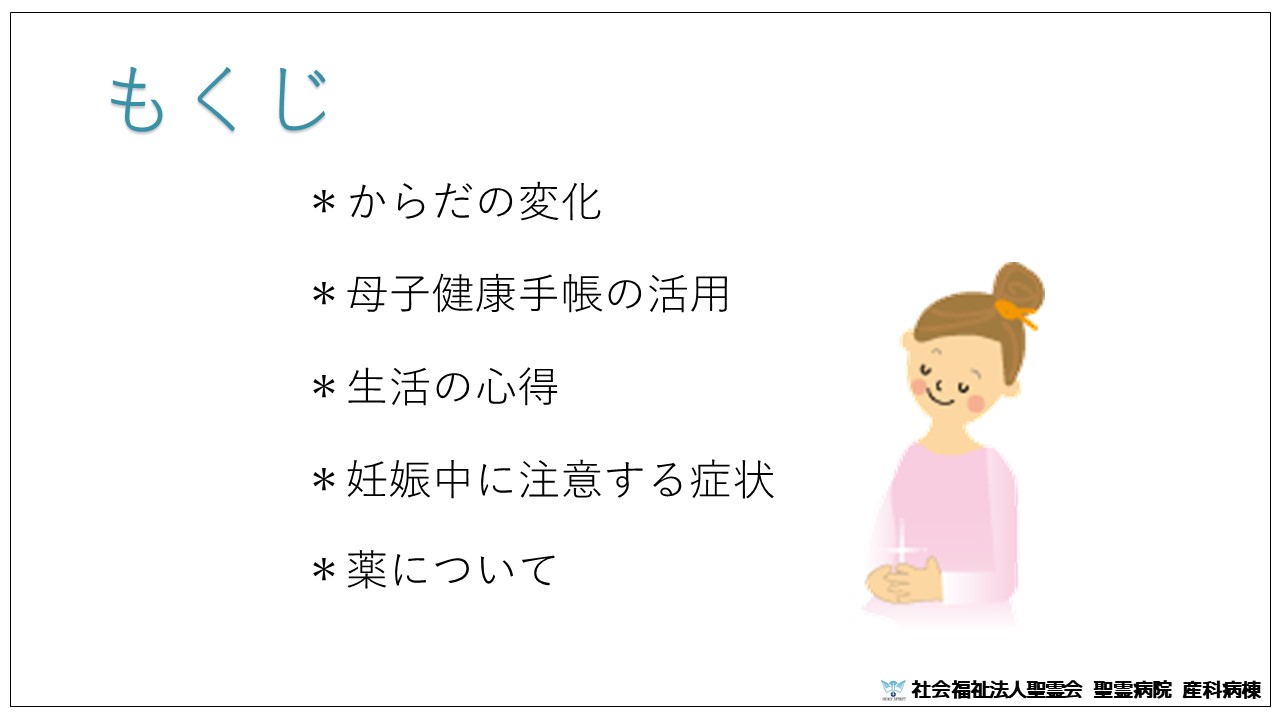 もくじ

＊からだの変化

＊母子健康手帳の活用

＊生活の心得

＊妊娠中に注意する症状

＊薬について

社会福祉法人聖霊会 聖霊病院 産科病棟